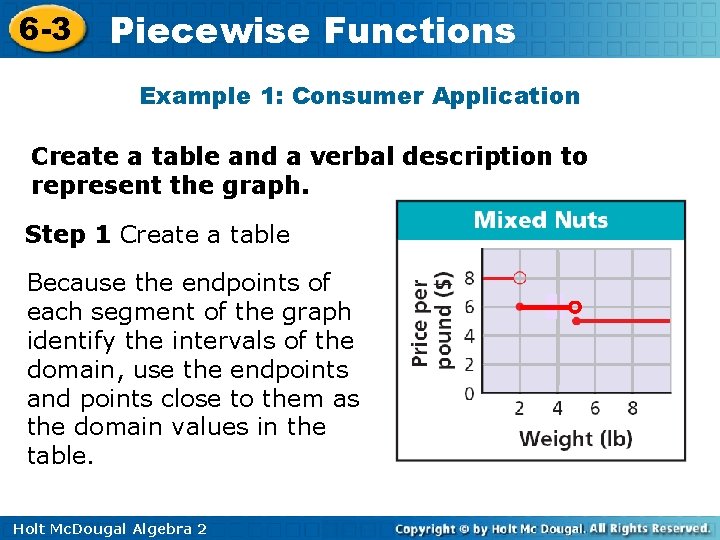 6-3 Piecewise Functions

Example 1: Consumer Application

Create a table and a verbal description to represent the graph.

Step 1 Create a table

Because the endpoints of each segment of the graph identify the intervals of the domain, use the endpoints and points close to them as the domain values in the table.

Mixed Nuts

Price per pound ($)

8
6
4
2
0

2 4 6 8

Weight (lb)

Holt McDougal Algebra 2

Copyright © by Holt Mc Dougal. All Rights Reserved.